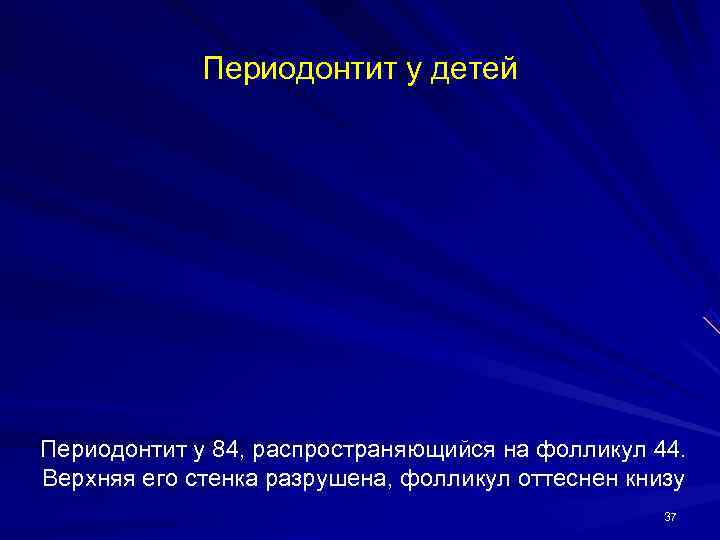 Периодонтит у детей

Периодонтит у 84, распространяющийся на фолликул 44. Верхняя его стенка разрушена, фолликул оттеснен книзу

37